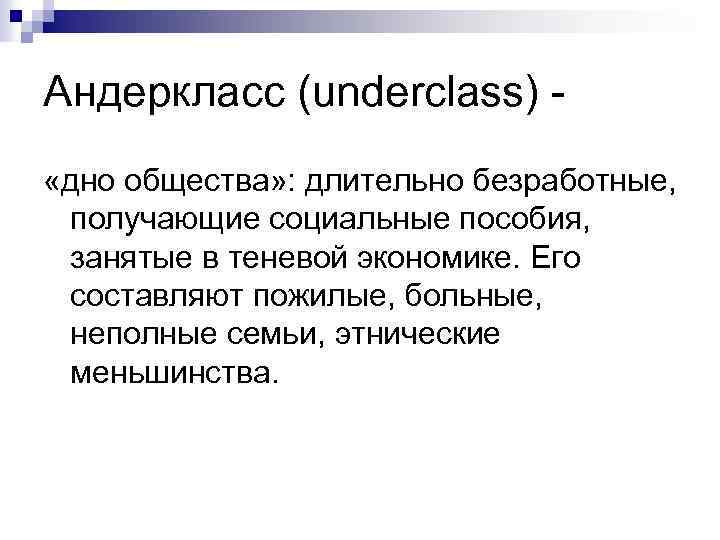 Андеркласс (underclass) -

«дно общества»: длительно безработные, получающие социальные пособия, занятые в теневой экономике. Его составляют пожилые, больные, неполные семьи, этнические меньшинства.